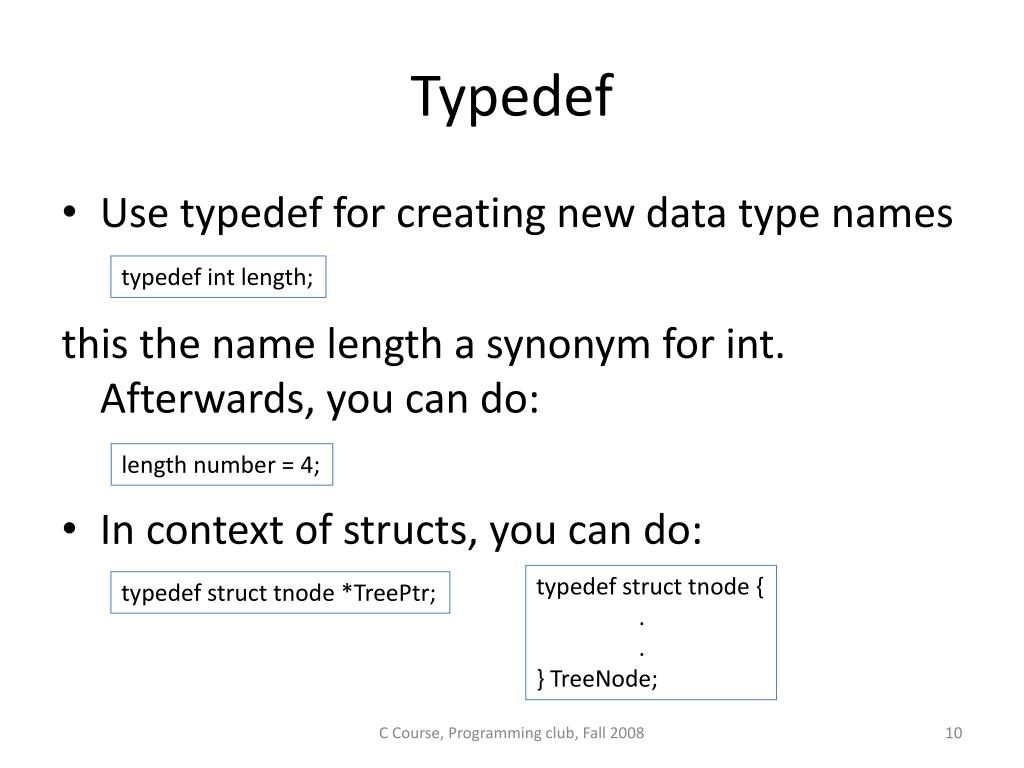 Typedef

• Use typedef for creating new data type names

typedef int length;

this the name length a synonym for int. Afterwards, you can do:

length number = 4;

• In context of structs, you can do:

typedef struct tnode *TreePtr;

typedef struct tnode {
.
.
} TreeNode;

C Course, Programming club, Fall 2008

10